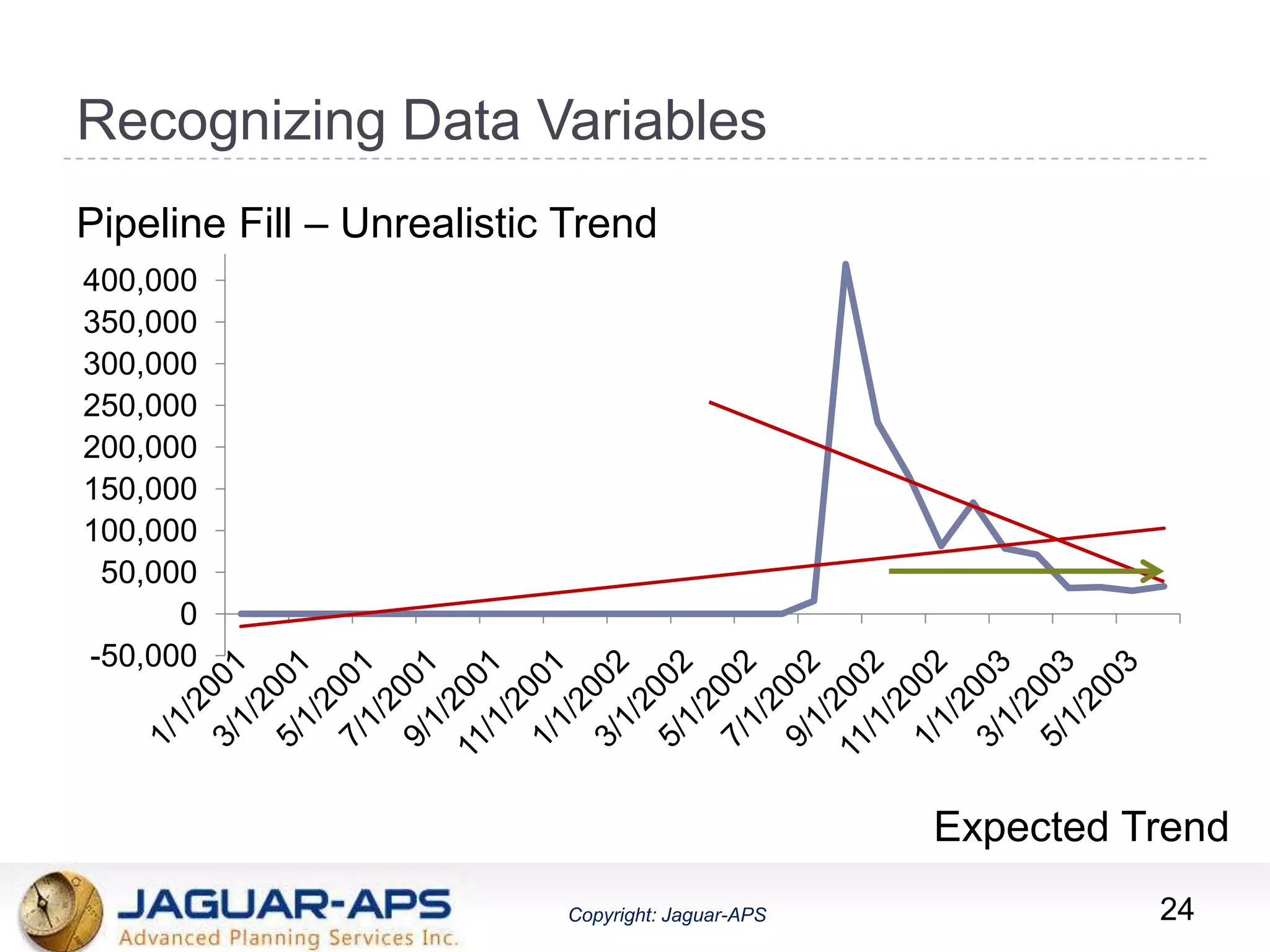 Recognizing Data Variables

Pipeline Fill – Unrealistic Trend

400,000
350,000
300,000
250,000
200,000
150,000
100,000
50,000
0
-50,000

1/1/2001
3/1/2001
5/1/2001
7/1/2001
9/1/2001
11/1/2001
1/1/2002
3/1/2002
5/1/2002
7/1/2002
9/1/2002
11/1/2002
1/1/2003
3/1/2003
5/1/2003

Expected Trend

JAGUAR-APS
Advanced Planning Services Inc.

Copyright: Jaguar-APS

24